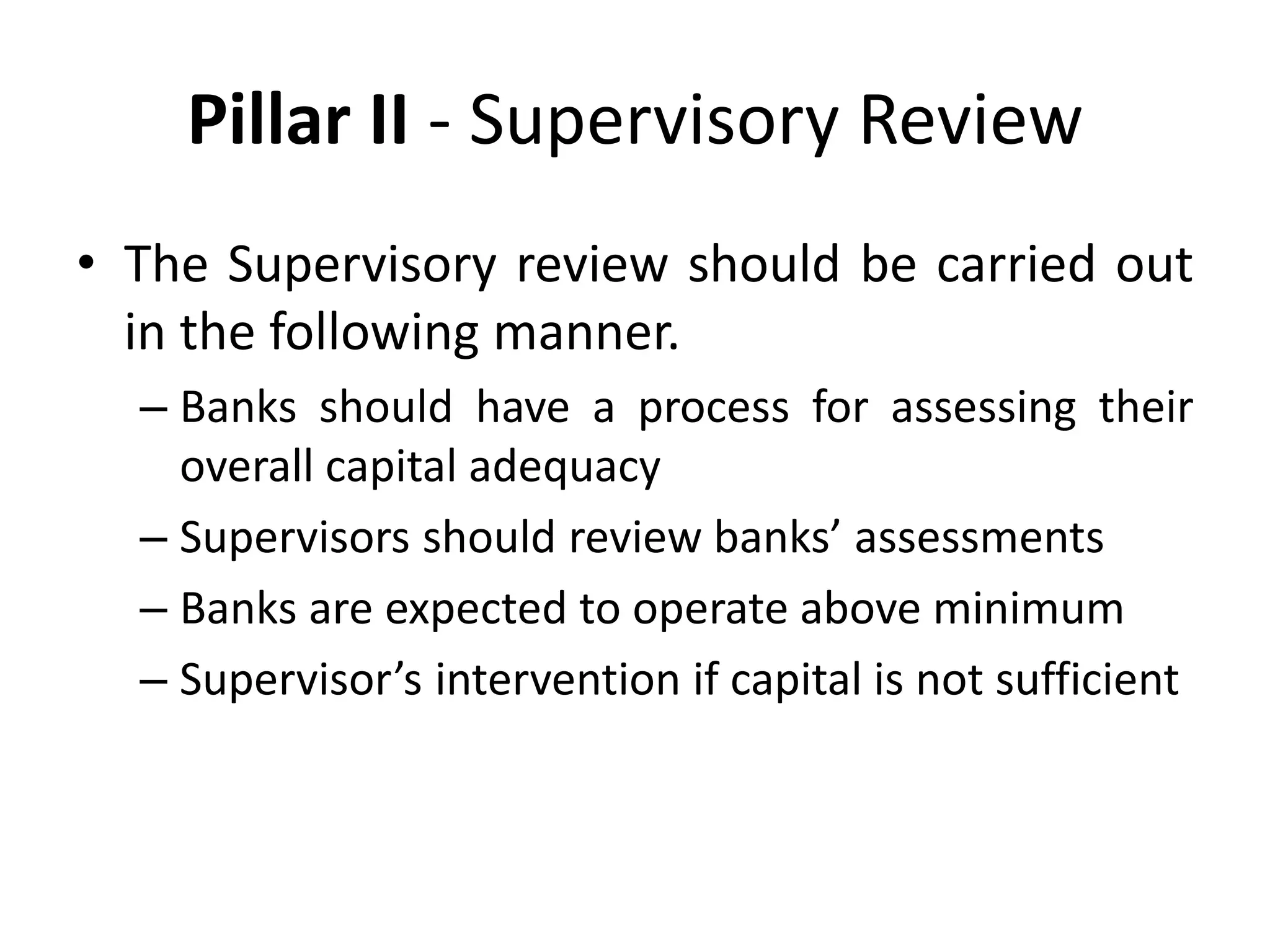 Pillar II - Supervisory Review

• The Supervisory review should be carried out in the following manner.
– Banks should have a process for assessing their overall capital adequacy
– Supervisors should review banks’ assessments
– Banks are expected to operate above minimum
– Supervisor’s intervention if capital is not sufficient